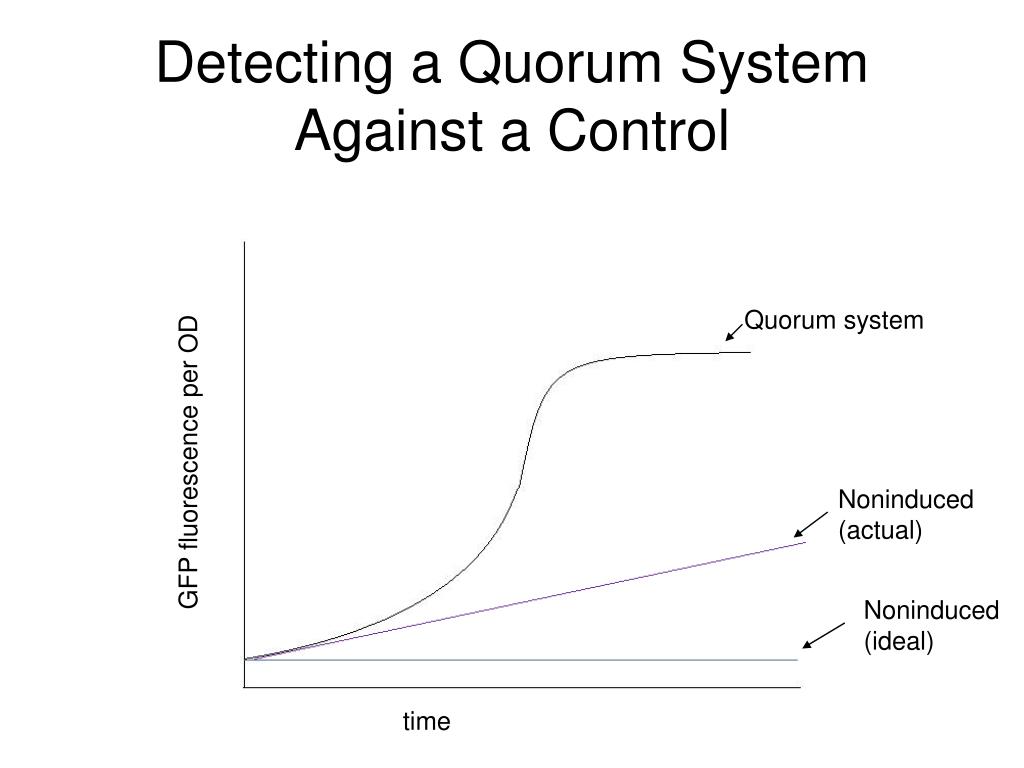 Detecting a Quorum System Against a Control

GFP fluorescence per OD

Quorum system

Noninduced (actual)

Noninduced (ideal)

time